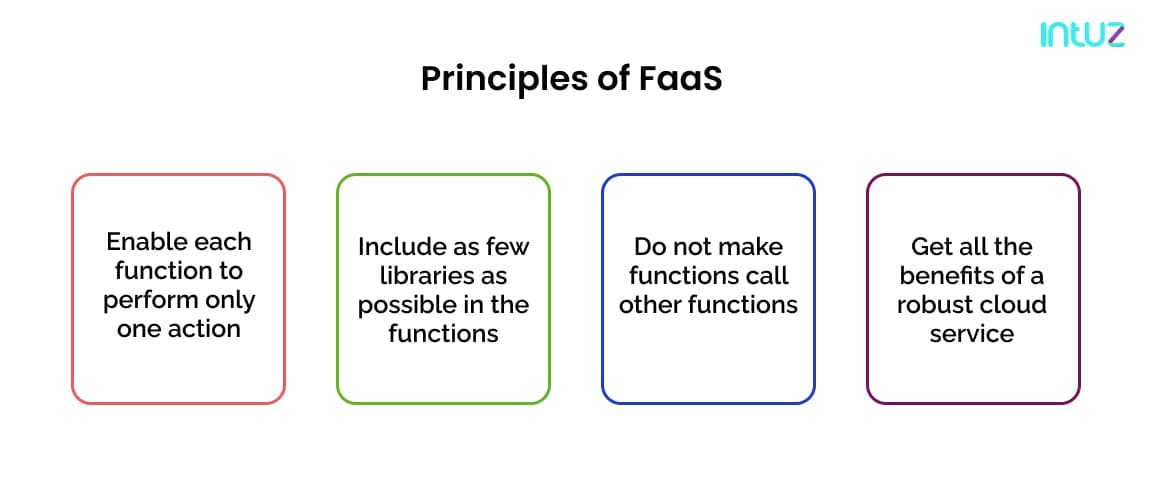 intuz

Principles of FaaS

Enable each function to perform only one action

Include as few libraries as possible in the functions

Do not make functions call other functions

Get all the benefits of a robust cloud service